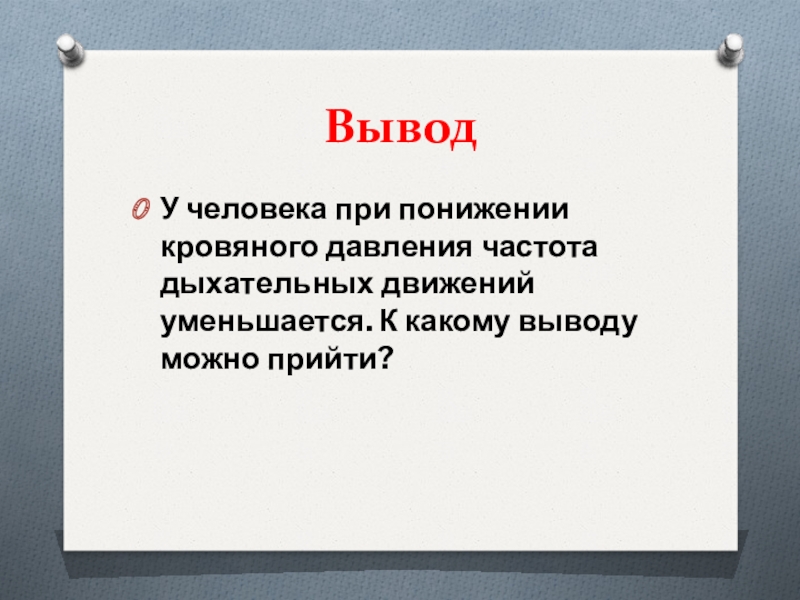 Вывод

У человека при понижении кровяного давления частота дыхательных движений уменьшается. К какому выводу можно прийти?